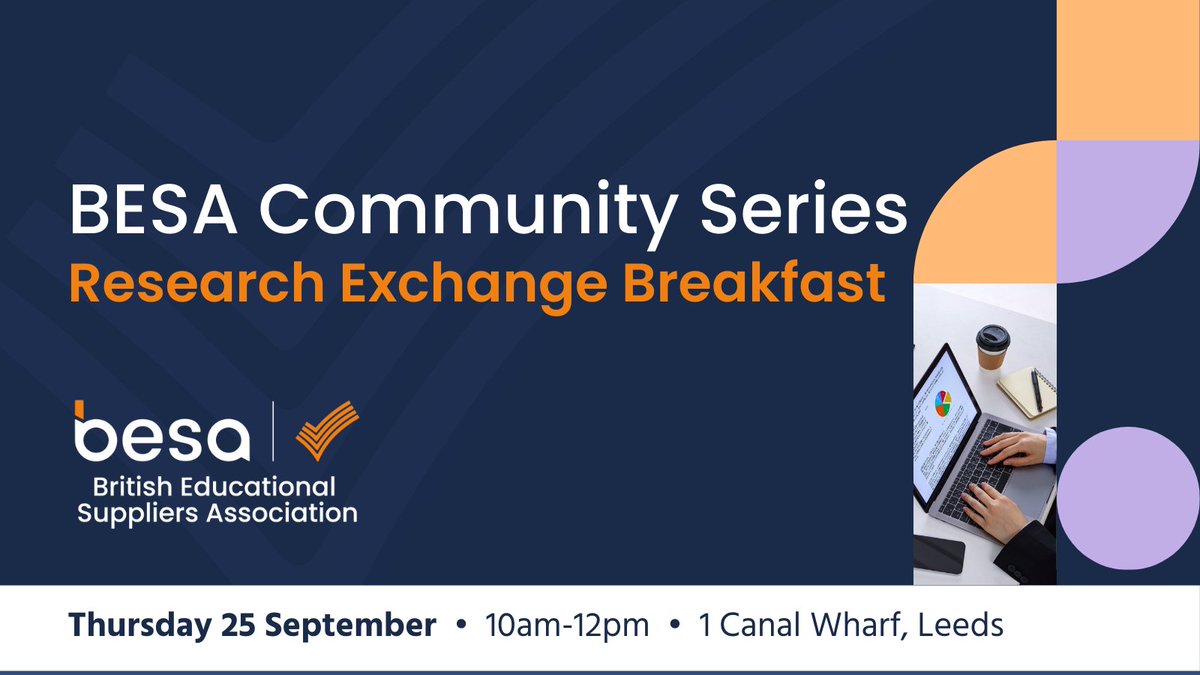 BESA Community Series
Research Exchange Breakfast

besa
British Educational Suppliers Association

Thursday 25 September • 10am-12pm • 1 Canal Wharf, Leeds